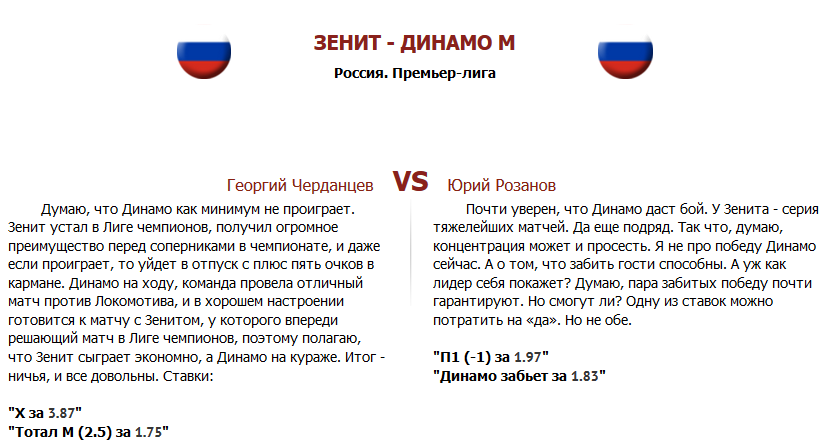 ЗЕНИТ - ДИНАМО М
Россия. Премьер-лига

Георгий Черданцев

VS

Юрий Розанов

Думаю, что Динамо как минимум не проиграет. Зенит устал в Лиге чемпионов, получил огромное преимущество перед соперниками в чемпионате, и даже если проиграет, то уйдет в отпуск с плюс пять очков в кармане. Динамо на ходу, команда провела отличный матч против Локомотива, и в хорошем настроении готовится к матчу с Зенитом, у которого впереди решающий матч в Лиге чемпионов, поэтому полагаю, что Зенит сыграет экономно, а Динамо на кураже. Итог - ничья, и все довольны. Ставки:

"Х за 3.87"
"Тотал М (2.5) за 1.75"

Почти уверен, что Динамо даст бой. У Зенита - серия тяжелейших матчей. Да еще подряд. Так что, думаю, концентрация может и просесть. Я не про победу Динамо сейчас. А о том, что забить гости способны. А уж как лидер себя покажет? Думаю, пара забитых победу почти гарантируют. Но смогут ли? Одну из ставок можно потратить на «да». Но не обе.

"П1 (-1) за 1.97"
"Динамо забьет за 1.83"